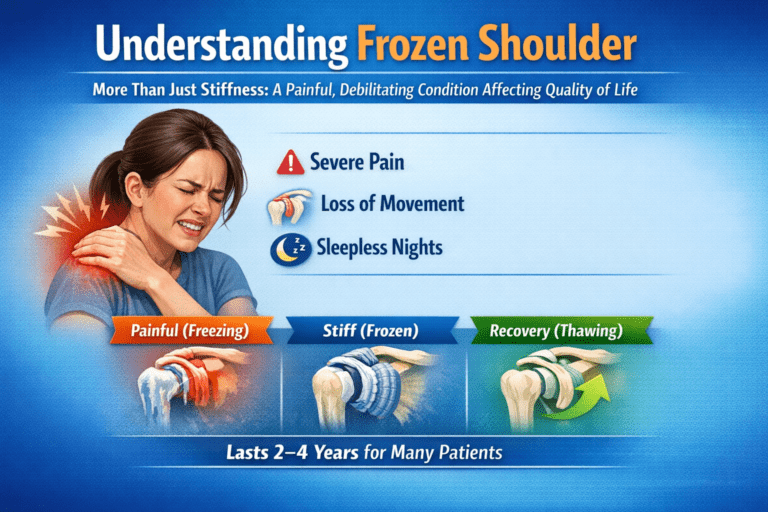 Understanding Frozen Shoulder

More Than Just Stiffness: A Painful, Debilitating Condition Affecting Quality of Life

Severe Pain

Loss of Movement

Sleepless Nights

Painful (Freezing)

Stiff (Frozen)

Recovery (Thawing)

Lasts 2–4 Years for Many Patients